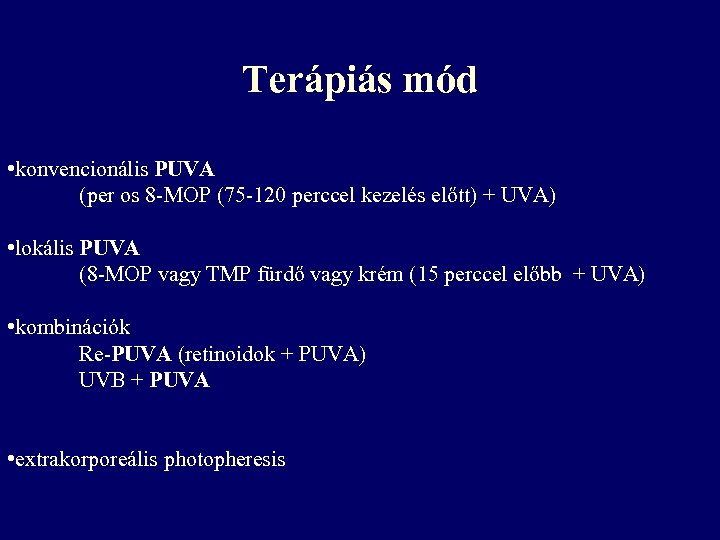 Terápiás mód

•konvencionális PUVA
(per os 8-MOP (75-120 perccel kezelés előtt) + UVA)

•lokális PUVA
(8-MOP vagy TMP fürdő vagy krém (15 perccel előbb + UVA)

•kombinációk
Re-PUVA (retinoidok + PUVA)
UVB + PUVA

•extrakorporeális photopheresis